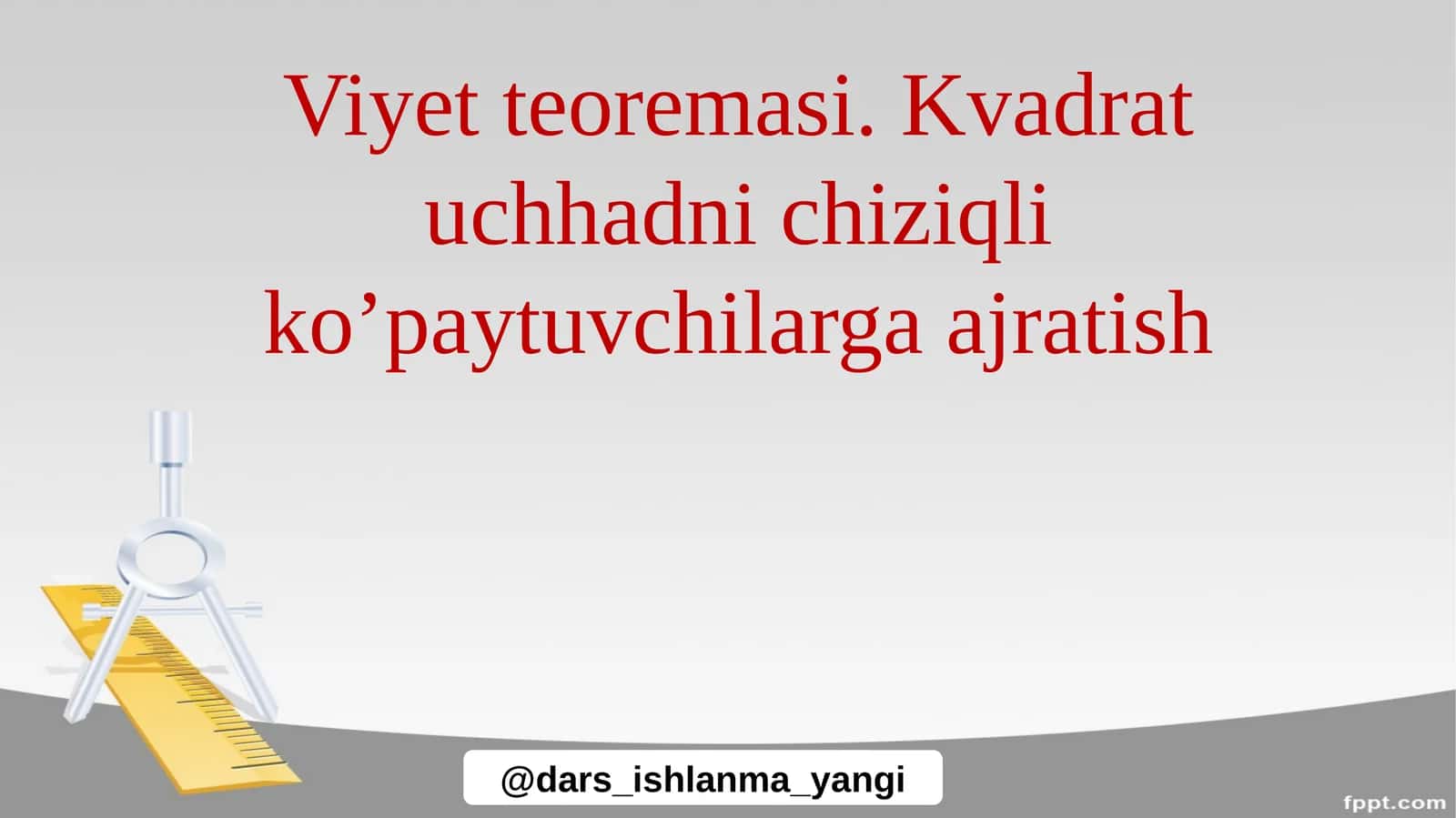 Viyet teoremasi. Kvadrat uchhadni chiziqli ko’paytuvchilarga ajratish

@dars_ishlanma_yangi

fppt.com